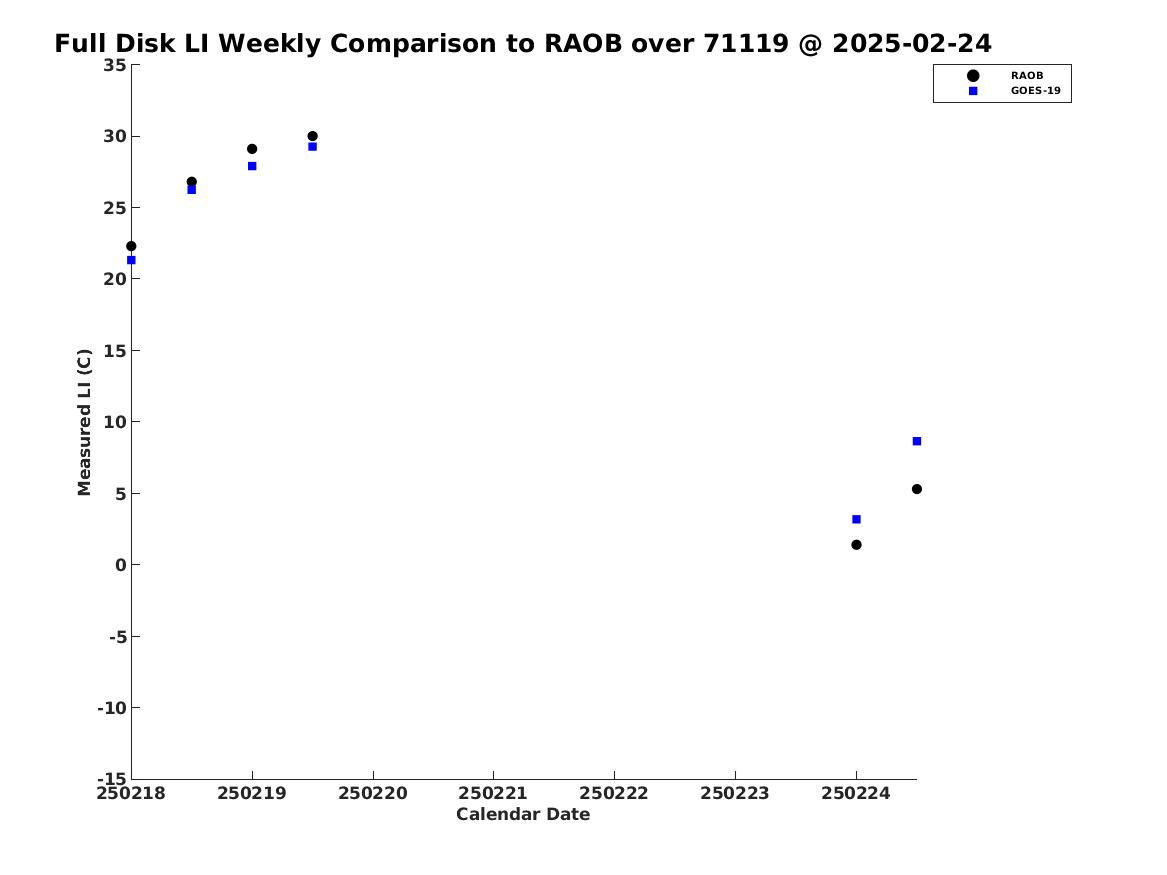 Full Disk LI Weekly Comparison to RAOB over 71119 @ 2025-02-24

RAOB
GOES-19

Measured LI (C)

35
30
25
20
15
10
5
0
-5
-10
-15

250218
250219
250220
250221
250222
250223
250224

Calendar Date